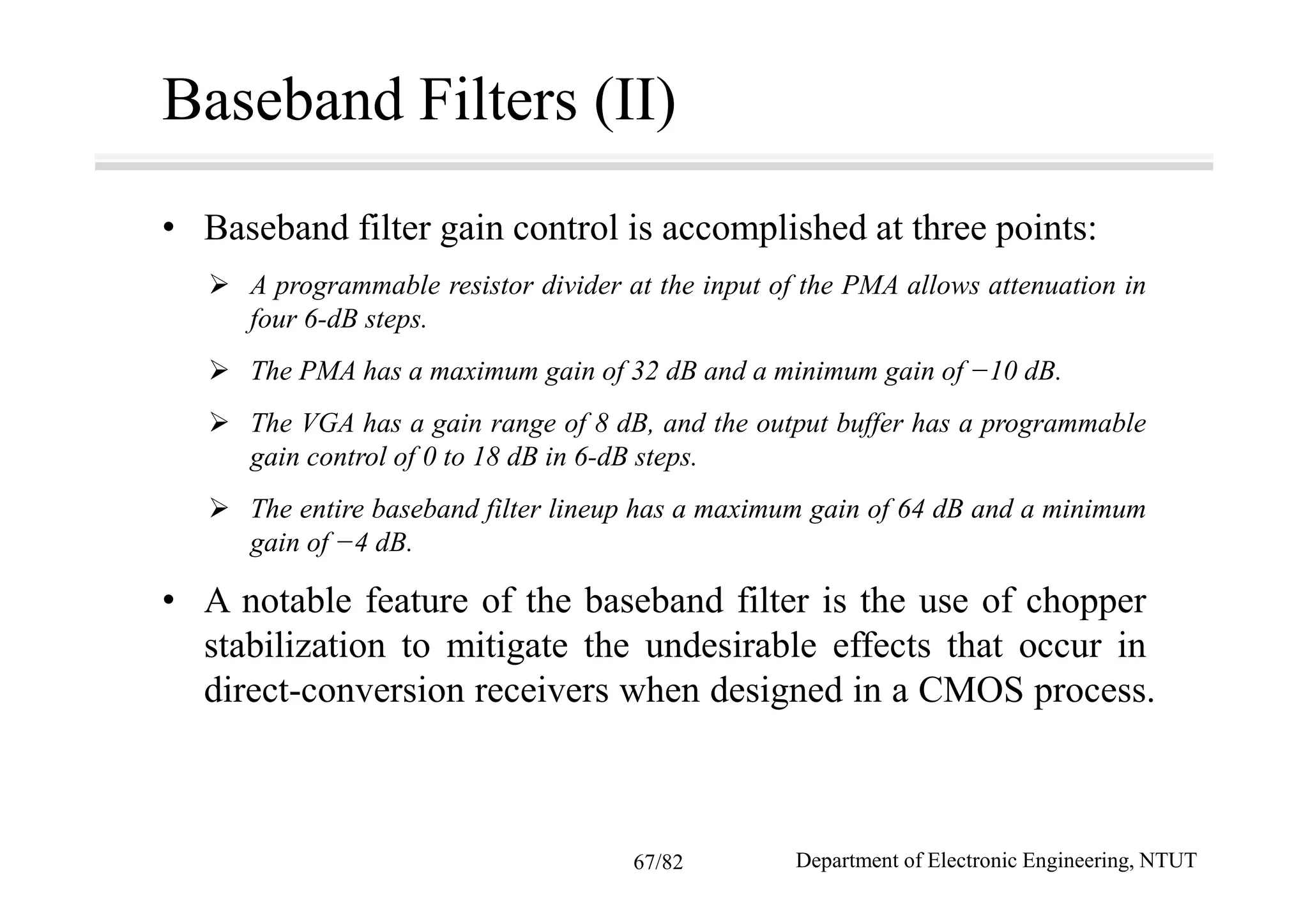 Baseband Filters (II)

• Baseband filter gain control is accomplished at three points:

➢ A programmable resistor divider at the input of the PMA allows attenuation in four 6-dB steps.

➢ The PMA has a maximum gain of 32 dB and a minimum gain of −10 dB.

➢ The VGA has a gain range of 8 dB, and the output buffer has a programmable gain control of 0 to 18 dB in 6-dB steps.

➢ The entire baseband filter lineup has a maximum gain of 64 dB and a minimum gain of −4 dB.

• A notable feature of the baseband filter is the use of chopper stabilization to mitigate the undesirable effects that occur in direct-conversion receivers when designed in a CMOS process.

67/82

Department of Electronic Engineering, NTUT